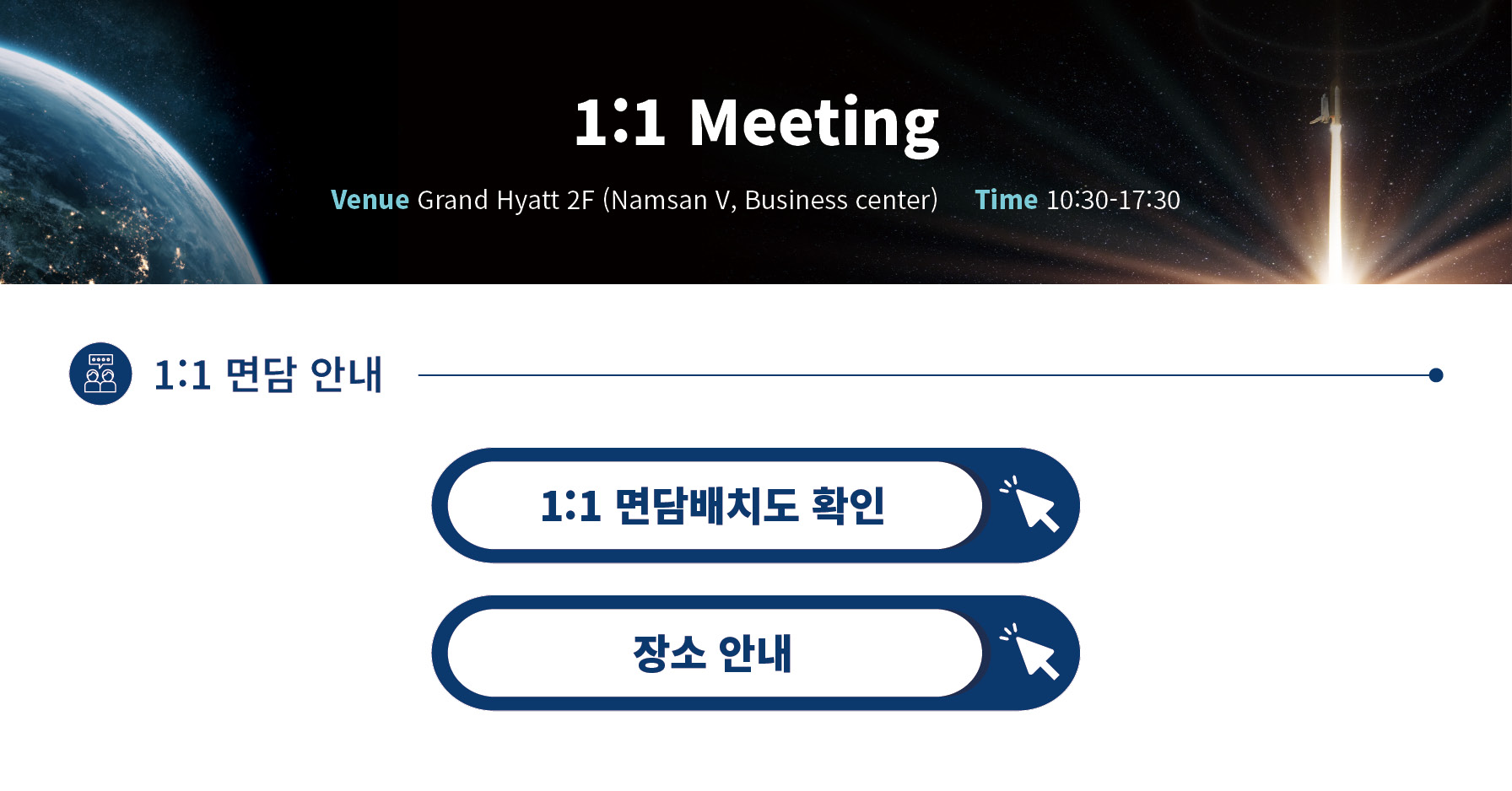 1:1 Meeting

Venue Grand Hyatt 2F (Namsan V, Business center) Time 10:30-17:30

1:1 면담 안내

1:1 면담배치도 확인

장소 안내